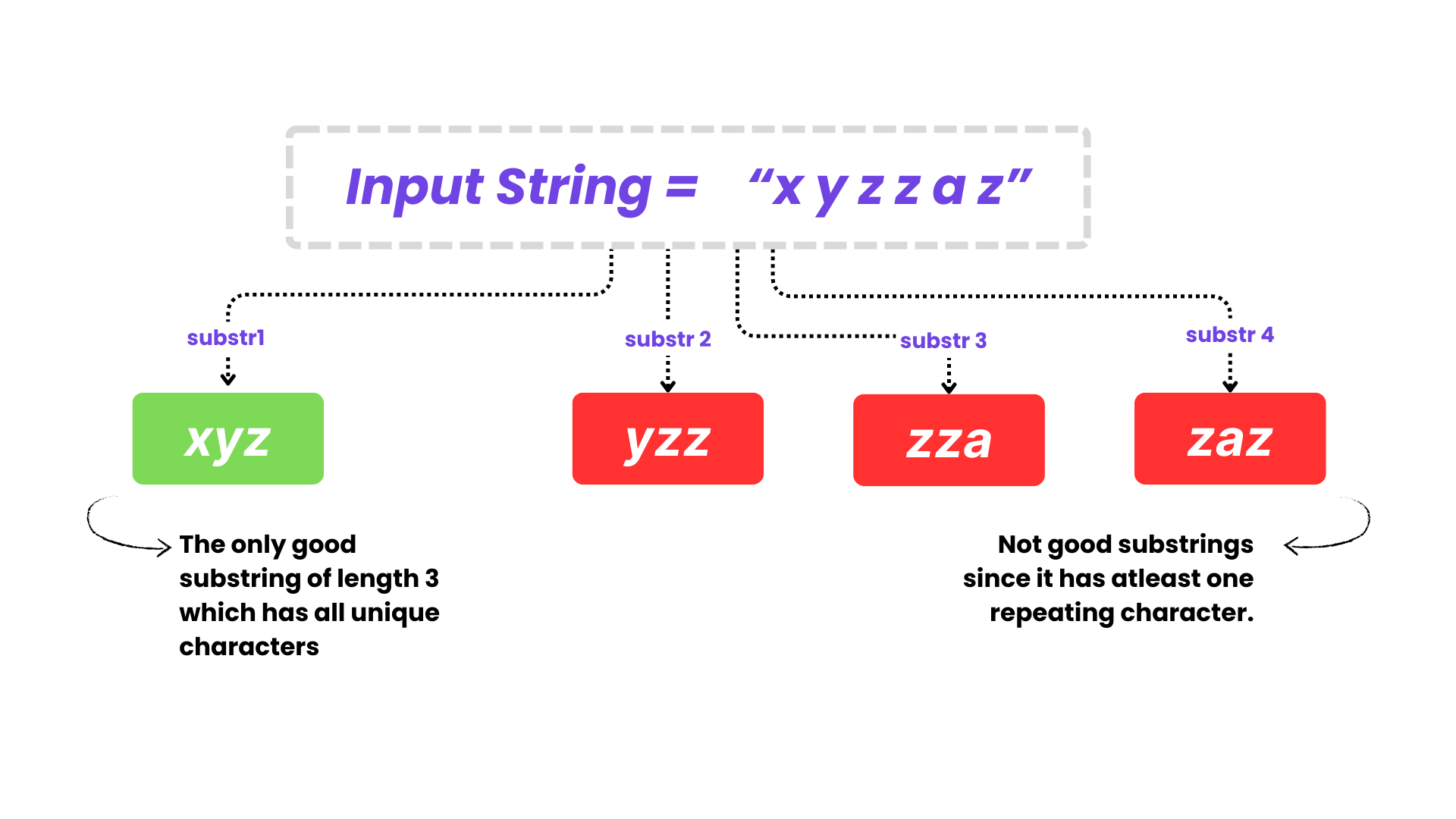 Input String = “x y z z a z”

substr1

substr 2

substr 3

substr 4

xyz

yzz

zza

zaz

The only good substring of length 3 which has all unique characters

Not good substrings since it has atleast one repeating character.